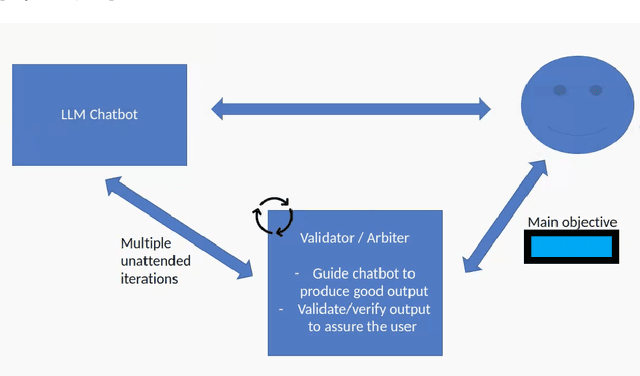 LLM Chatbot

Multiple unattended iterations

Validator / Arbiter

- Guide chatbot to produce good output
- Validate/verify output to assure the user

Main objective